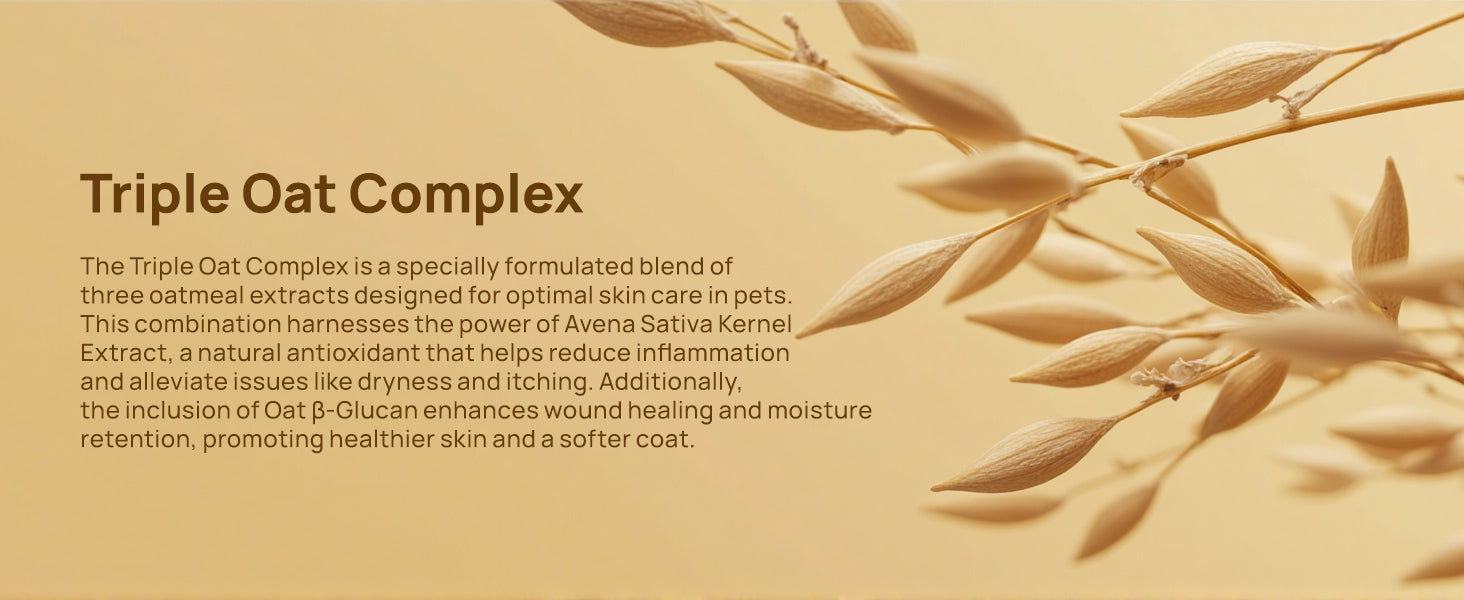 Triple Oat Complex

The Triple Oat Complex is a specially formulated blend of three oatmeal extracts designed for optimal skin care in pets. This combination harnesses the power of Avena Sativa Kernel Extract, a natural antioxidant that helps reduce inflammation and alleviate issues like dryness and itching. Additionally, the inclusion of Oat β-Glucan enhances wound healing and moisture retention, promoting healthier skin and a softer coat.